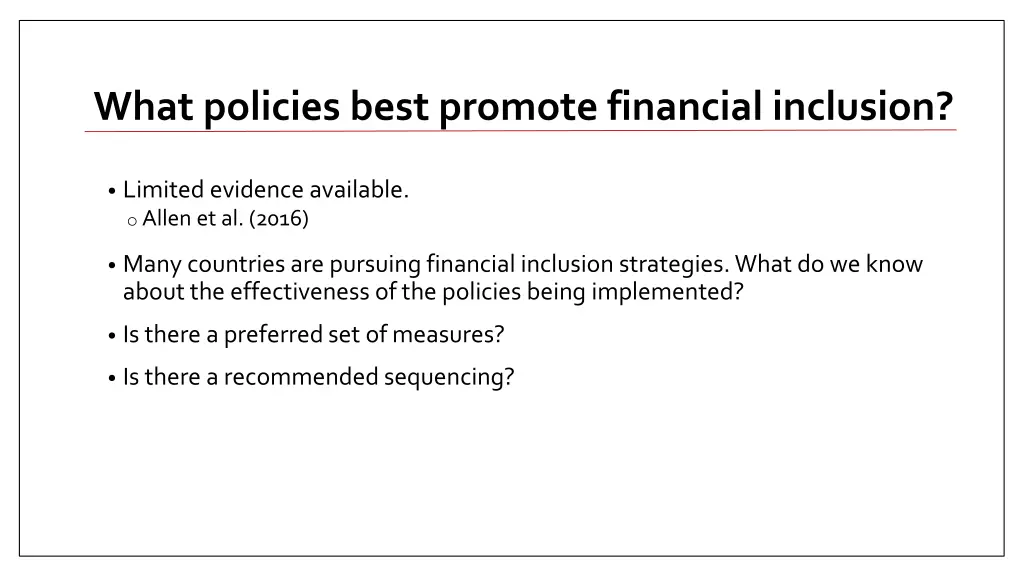 What policies best promote financial inclusion?

• Limited evidence available.
  o Allen et al. (2016)

• Many countries are pursuing financial inclusion strategies. What do we know about the effectiveness of the policies being implemented?

• Is there a preferred set of measures?

• Is there a recommended sequencing?